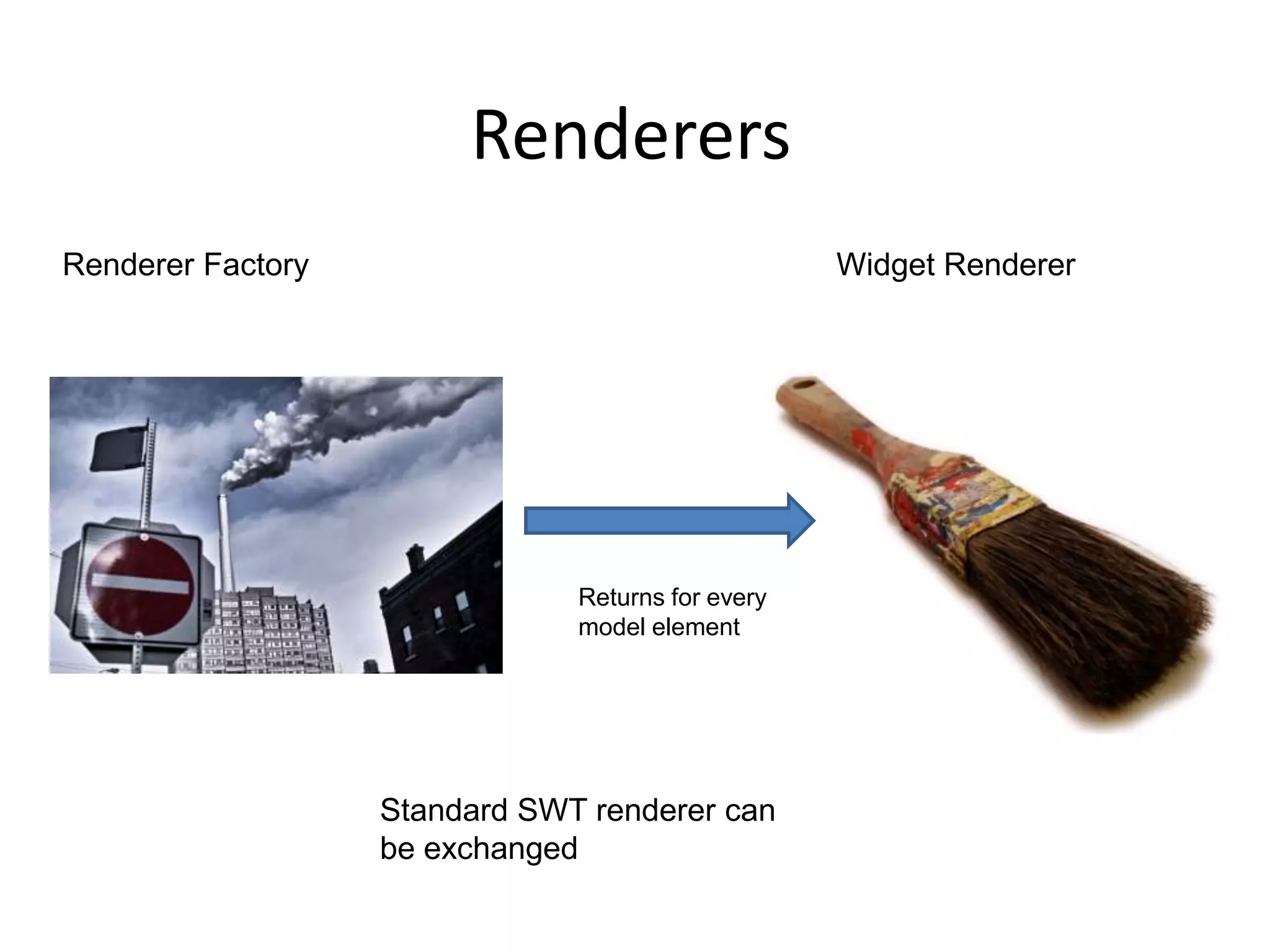 Renderers

Renderer Factory

Widget Renderer

Returns for every model element

Standard SWT renderer can be exchanged